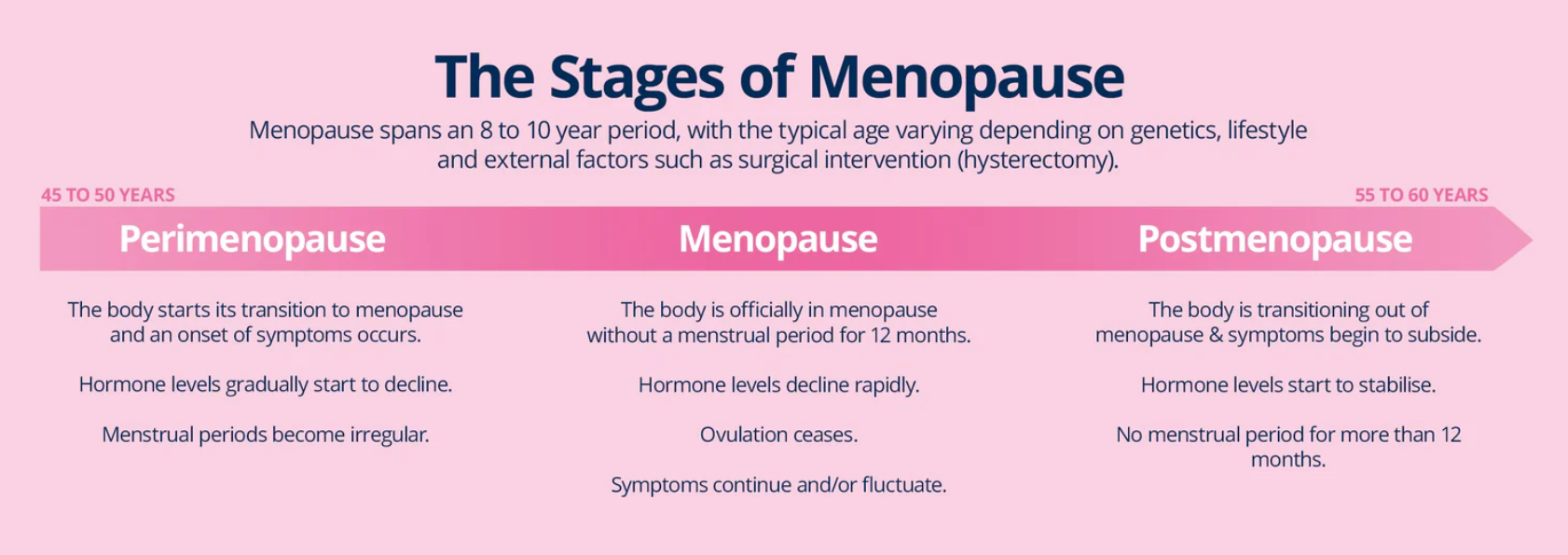 The Stages of Menopause

Menopause spans an 8 to 10 year period, with the typical age varying depending on genetics, lifestyle and external factors such as surgical intervention (hysterectomy).

45 TO 50 YEARS

55 TO 60 YEARS

Perimenopause

The body starts its transition to menopause and an onset of symptoms occurs.

Hormone levels gradually start to decline.

Menstrual periods become irregular.

Menopause

The body is officially in menopause without a menstrual period for 12 months.

Hormone levels decline rapidly.

Ovulation ceases.

Symptoms continue and/or fluctuate.

Postmenopause

The body is transitioning out of menopause & symptoms begin to subside.

Hormone levels start to stabilise.

No menstrual period for more than 12 months.